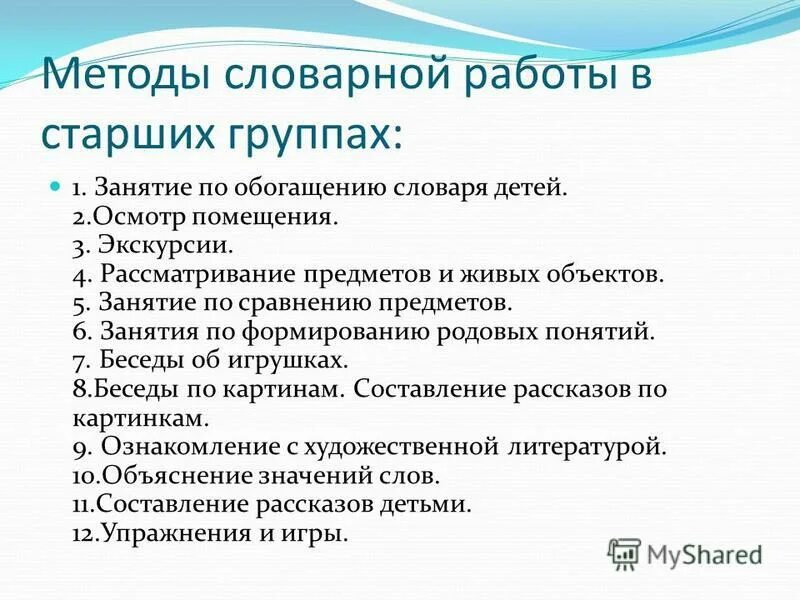 Методы словарной работы в старших группах:

1. Занятие по обогащению словаря детей.
2.Осмотр помещения.
3. Экскурсии.
4. Рассматривание предметов и живых объектов.
5. Занятие по сравнению предметов.
6. Занятия по формированию родовых понятий.
7. Беседы об игрушках.
8.Беседы по картинам. Составление рассказов по картинкам.
9. Ознакомление с художественной литературой.
10.Объяснение значений слов.
11.Составление рассказов детьми.
12.Упражнения и игры.

MyShared